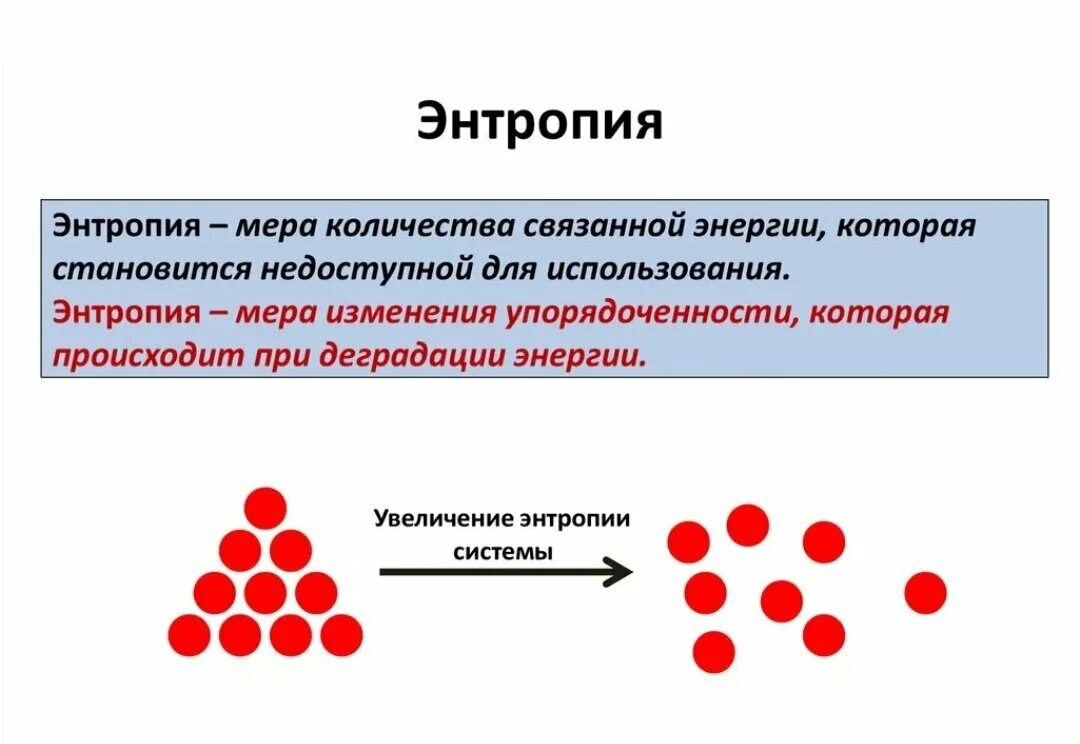 Энтропия

Энтропия – мера количества связанной энергии, которая становится недоступной для использования.
Энтропия – мера изменения упорядоченности, которая происходит при деградации энергии.

Увеличение энтропии системы